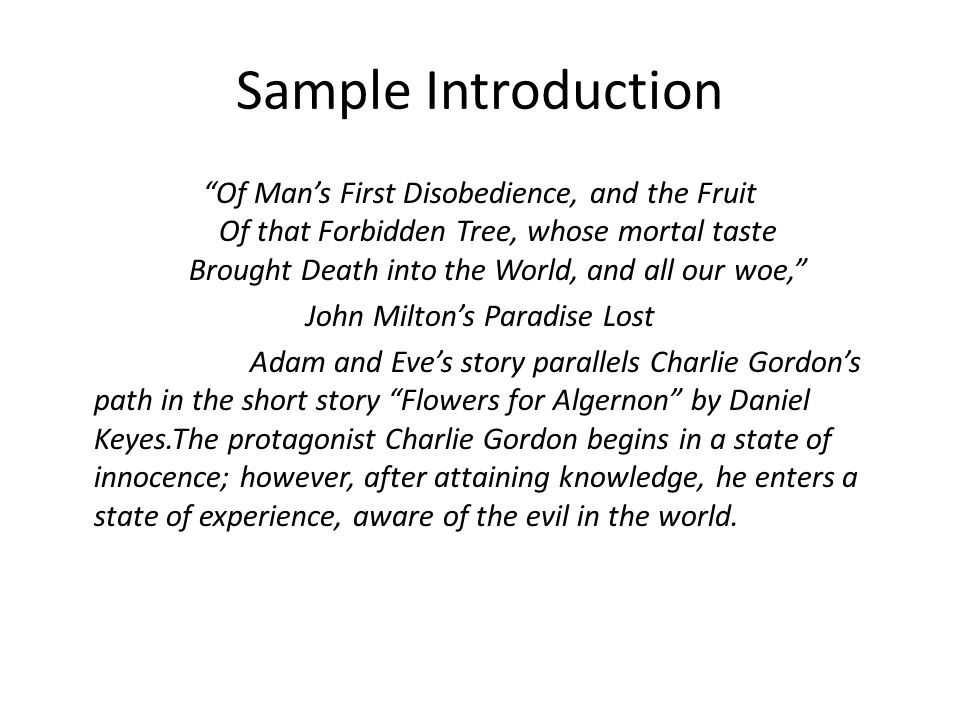 Sample Introduction

“Of Man’s First Disobedience, and the Fruit
Of that Forbidden Tree, whose mortal taste
Brought Death into the World, and all our woe,”

John Milton’s Paradise Lost

Adam and Eve’s story parallels Charlie Gordon’s path in the short story “Flowers for Algernon” by Daniel Keyes.The protagonist Charlie Gordon begins in a state of innocence; however, after attaining knowledge, he enters a state of experience, aware of the evil in the world.